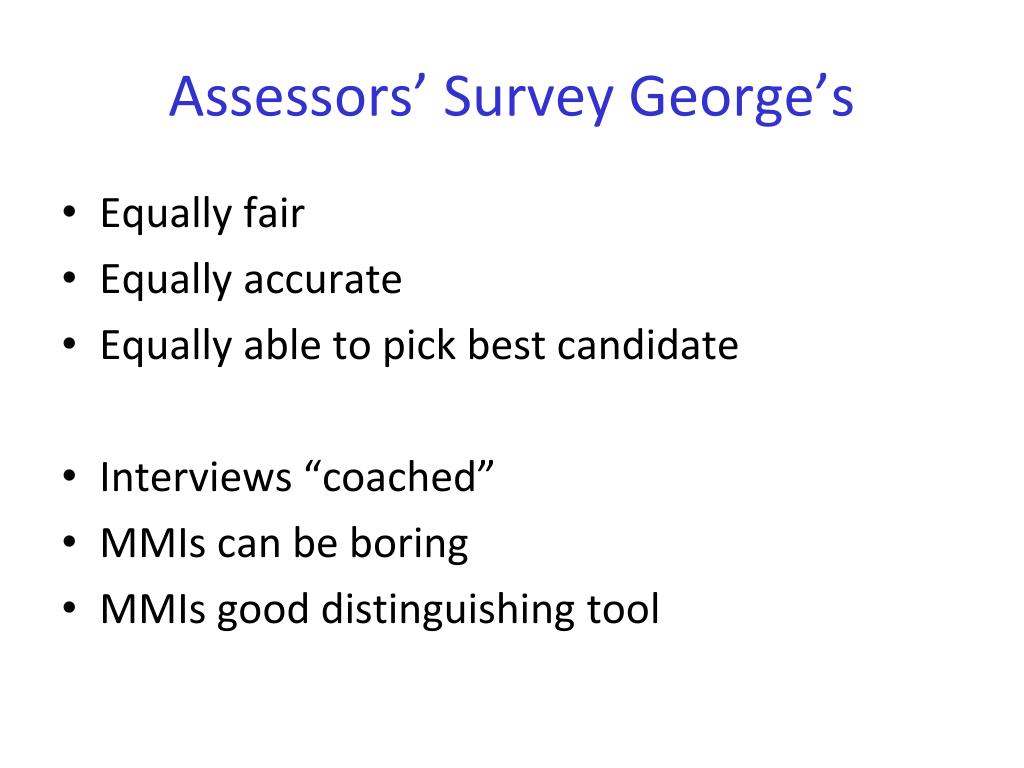 Assessors’ Survey George’s

• Equally fair
• Equally accurate
• Equally able to pick best candidate

• Interviews “coached”
• MMIs can be boring
• MMIs good distinguishing tool